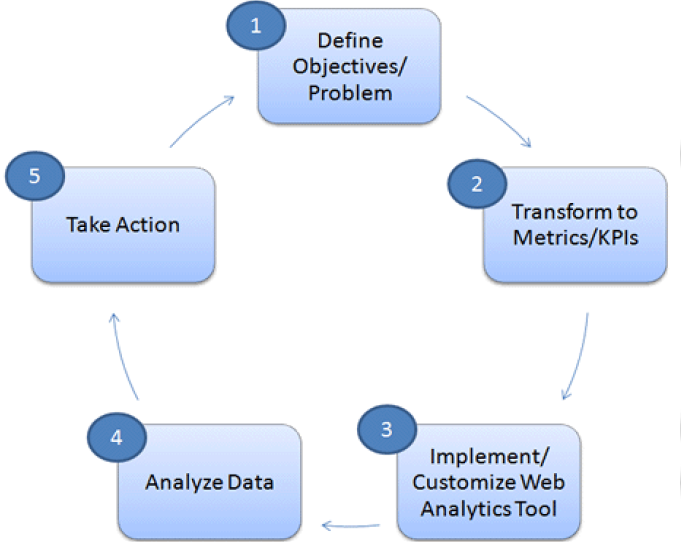 1
Define Objectives/ Problem

2
Transform to Metrics/KPIs

3
Implement/ Customize Web Analytics Tool

4
Analyze Data

5
Take Action